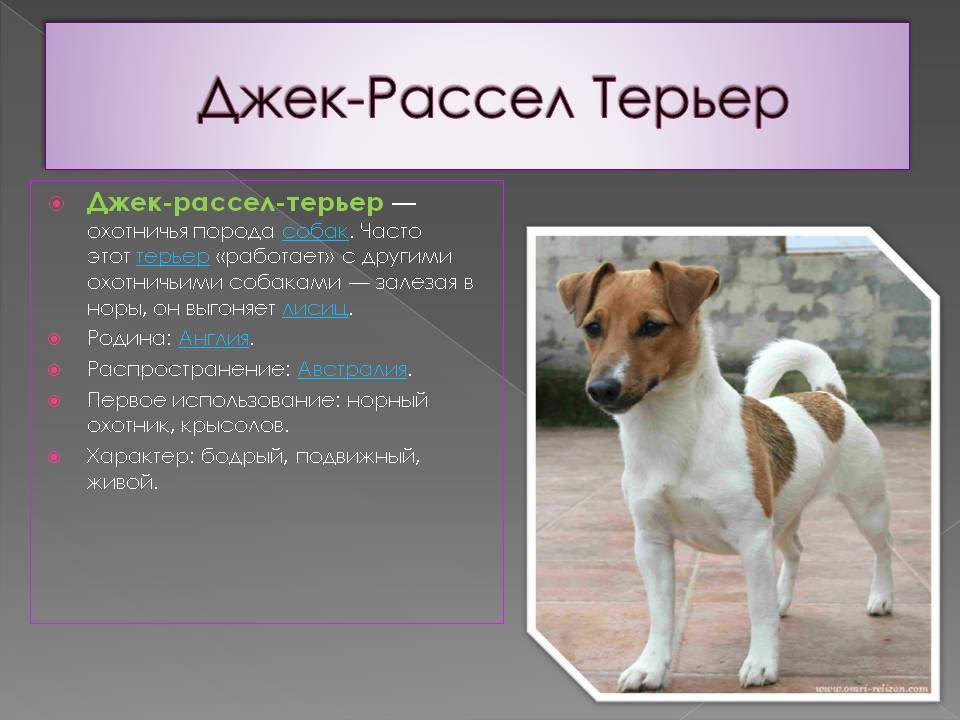 Джек-Рассел Терьер

Джек-рассел-терьер — охотничья порода собак. Часто этот терьер «работает» с другими охотничьими собаками — залезая в норы, он выгоняет лисиц.

Родина: Англия.

Распространение: Австралия.

Первое использование: норный охотник, крысолов.

Характер: бодрый, подвижный, живой.

www.omri-reizan.com